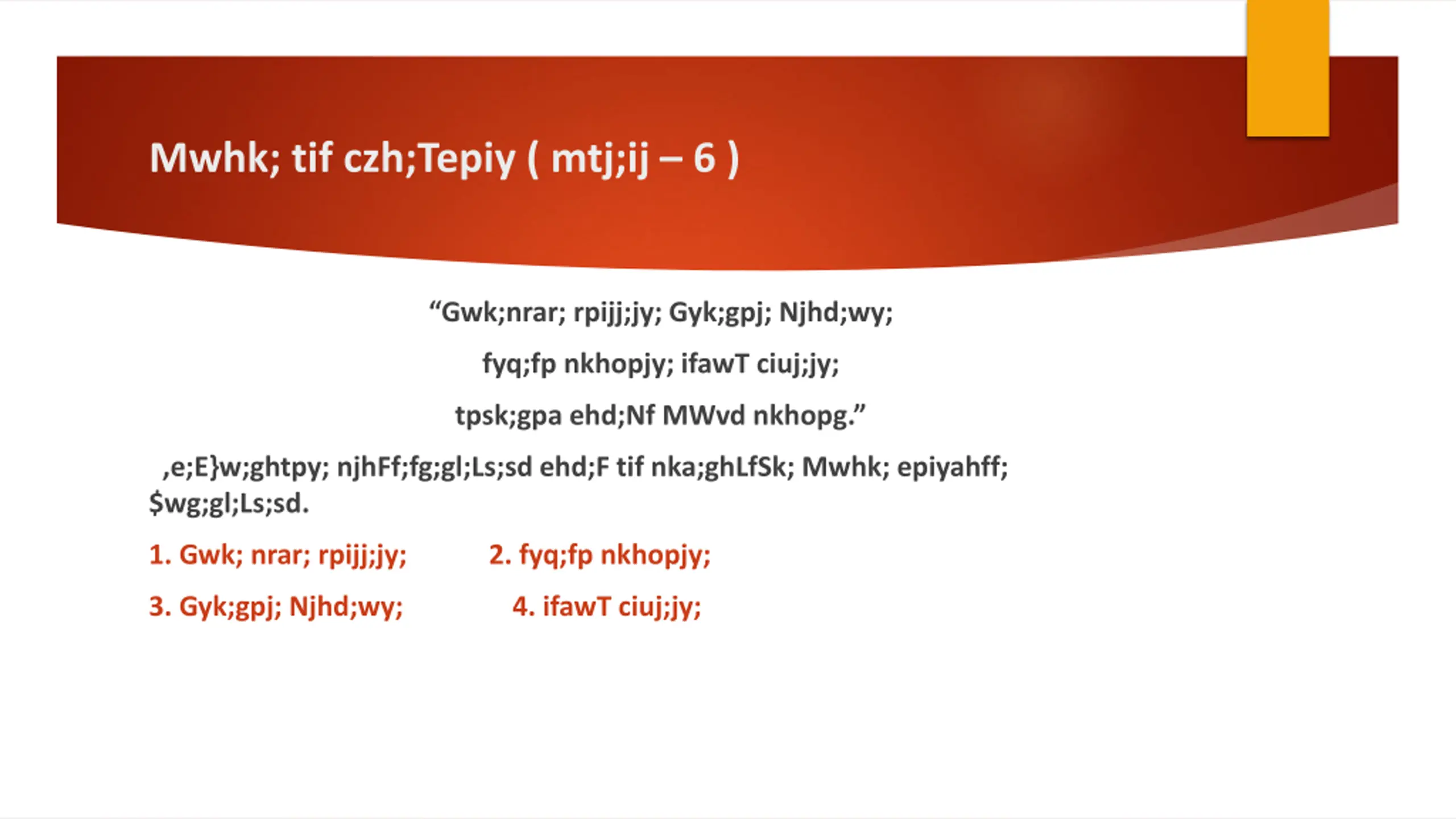 Mwhk; tif czh;Tepiy ( mtj;ij – 6 )

“Gwk;nrar; rpijj;jy; Gyk;gpj; Njhd;wy;

fyq;fp nkhopjy; ifawT ciuj;jy;

tpsk;gpa ehd;Nf MWvd nkhopg.”

,e;E}w;ghtpy; njhFf;fg;gl;Ls;sd ehd;F tif nka;ghLfSk; Mwhk; epiyahff; $wg;gl;Ls;sd.

1. Gwk; nrar; rpijj;jy;

2. fyq;fp nkhopjy;

3. Gyk;gpj; Njhd;wy;

4. ifawT ciuj;jy;